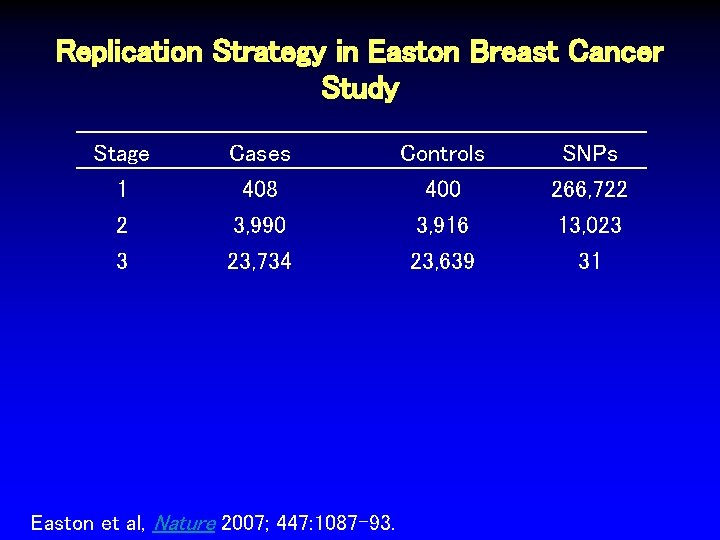 Replication Strategy in Easton Breast Cancer Study

| Stage | Cases | Controls | SNPs |
|---|---|---|---|
| 1 | 408 | 400 | 266,722 |
| 2 | 3,990 | 3,916 | 13,023 |
| 3 | 23,734 | 23,639 | 31 |

Easton et al, Nature 2007; 447:1087-93.